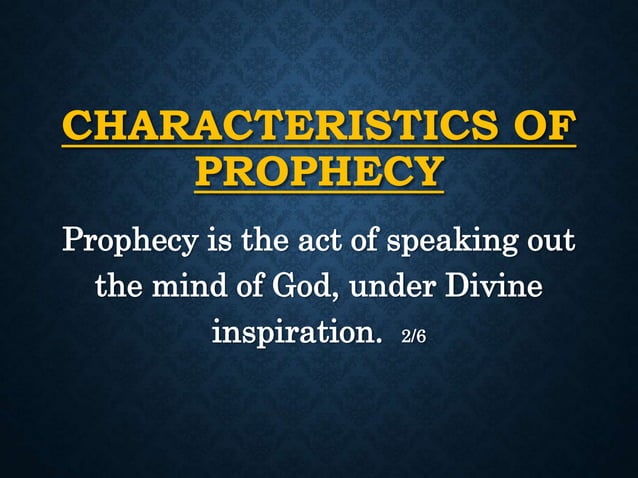 CHARACTERISTICS OF PROPHECY

Prophecy is the act of speaking out the mind of God, under Divine inspiration. 2/6